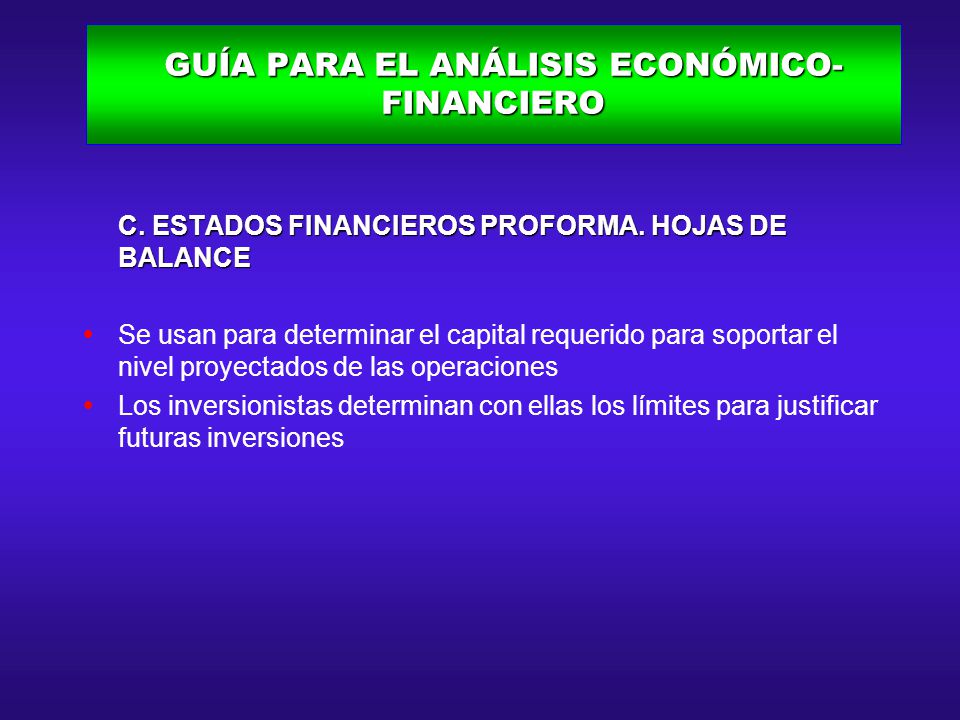 GUÍA PARA EL ANÁLISIS ECONÓMICO-FINANCIERO

C. ESTADOS FINANCIEROS PROFORMA. HOJAS DE BALANCE

• Se usan para determinar el capital requerido para soportar el nivel proyectados de las operaciones
• Los inversionistas determinan con ellas los límites para justificar futuras inversiones